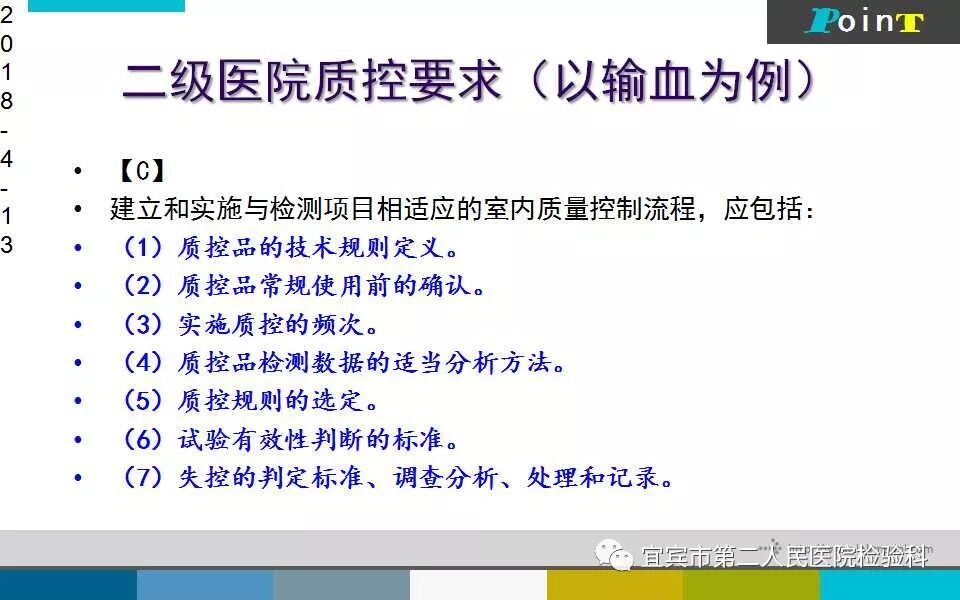 2018-4-13

PoinT

二级医院质控要求（以输血为例）

• 【C】
• 建立和实施与检测项目相适应的室内质量控制流程，应包括：
• （1）质控品的技术规则定义。
• （2）质控品常规使用前的确认。
• （3）实施质控的频次。
• （4）质控品检测数据的适当分析方法。
• （5）质控规则的选定。
• （6）试验有效性判断的标准。
• （7）失控的判定标准、调查分析、处理和记录。

宜宾市第二人民医院检验科